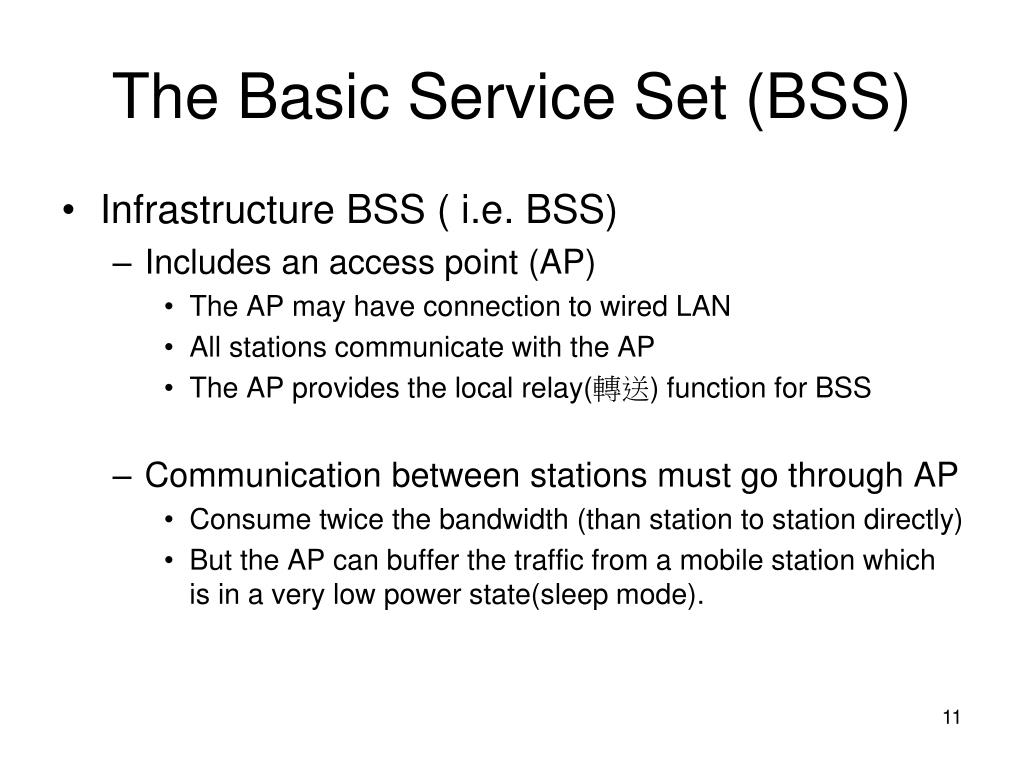 The Basic Service Set (BSS)

• Infrastructure BSS ( i.e. BSS)
– Includes an access point (AP)
• The AP may have connection to wired LAN
• All stations communicate with the AP
• The AP provides the local relay(轉送) function for BSS

– Communication between stations must go through AP
• Consume twice the bandwidth (than station to station directly)
• But the AP can buffer the traffic from a mobile station which is in a very low power state(sleep mode).

11